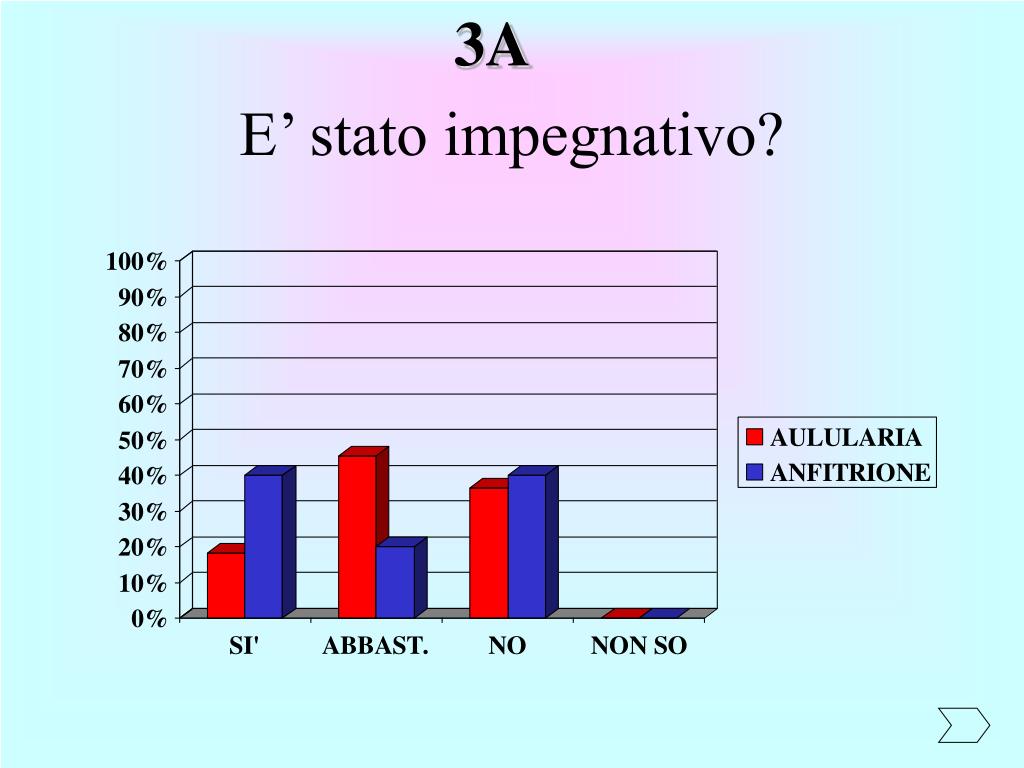 3A

E’ stato impegnativo?

100%
90%
80%
70%
60%
50%
40%
30%
20%
10%
0%

SI'
ABBAST.
NO
NON SO

AULULARIA
ANFITRIONE